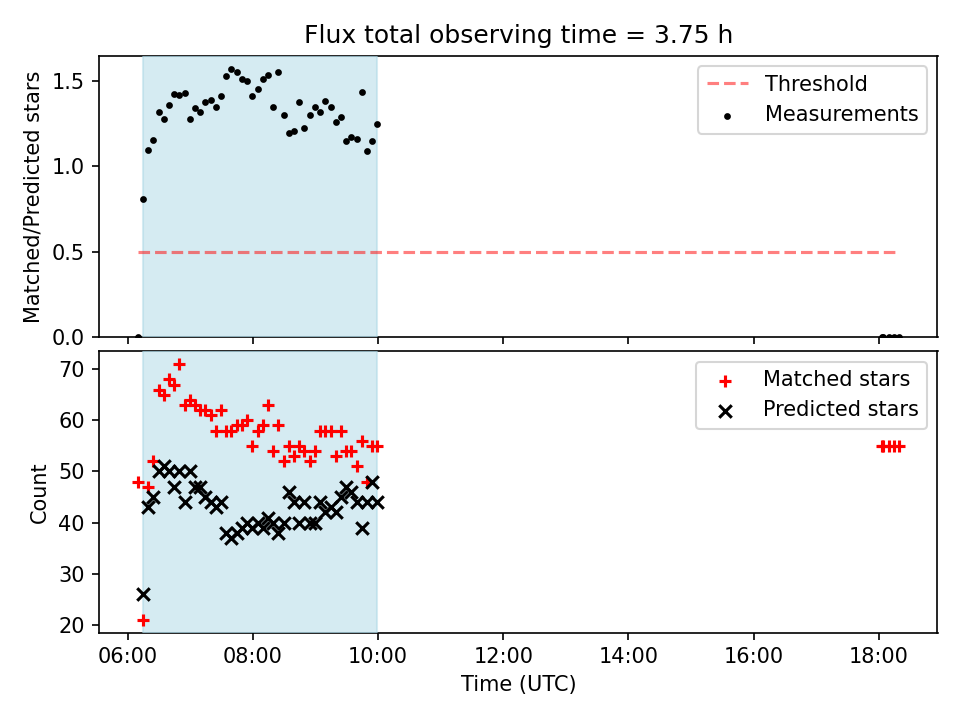 Flux total observing time = 3.75 h

Matched/Predicted stars

1.5
1.0
0.5
0.0

Threshold
Measurements

Count

70
60
50
40
30
20

Matched stars
Predicted stars

06:00 08:00 10:00 12:00 14:00 16:00 18:00

Time (UTC)